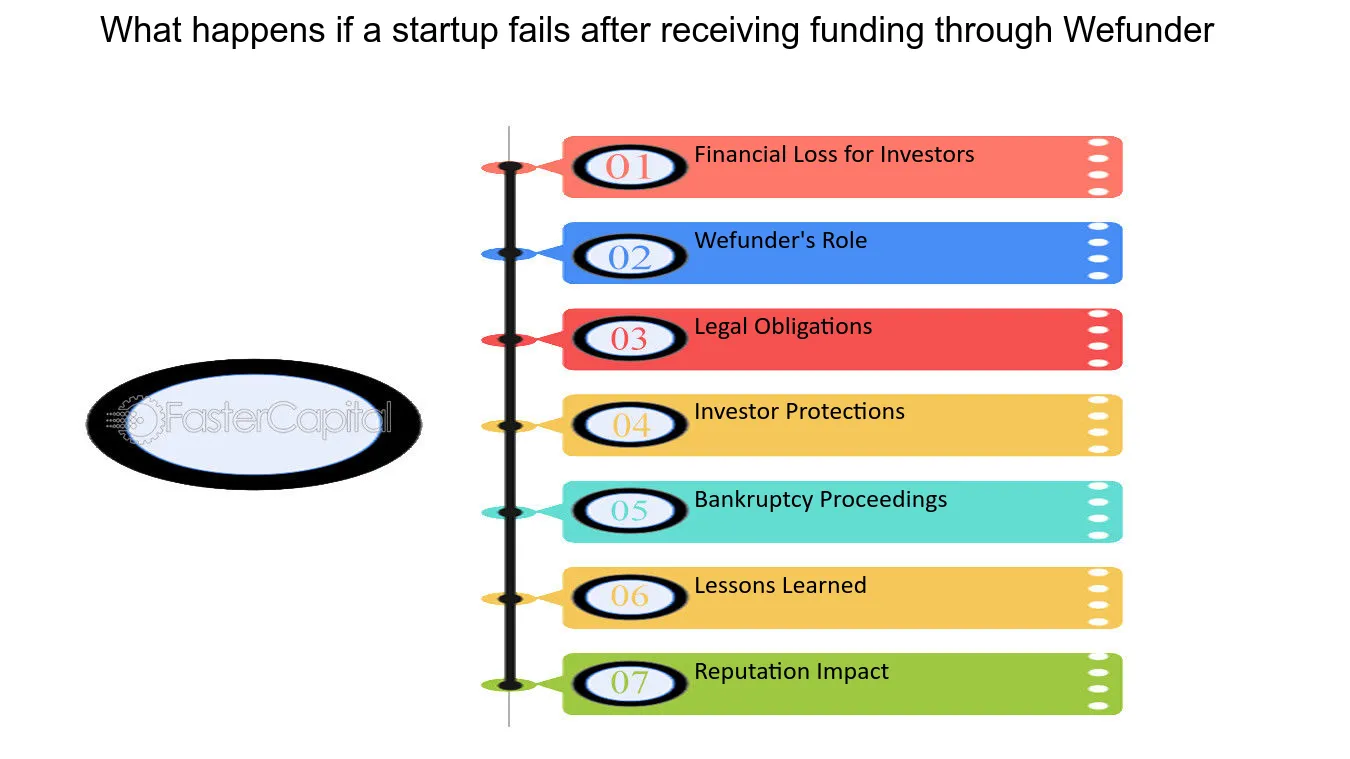 What happens if a startup fails after receiving funding through Wefunder

FasterCapital

01 Financial Loss for Investors

02 Wefunder's Role

03 Legal Obligations

04 Investor Protections

05 Bankruptcy Proceedings

06 Lessons Learned

07 Reputation Impact